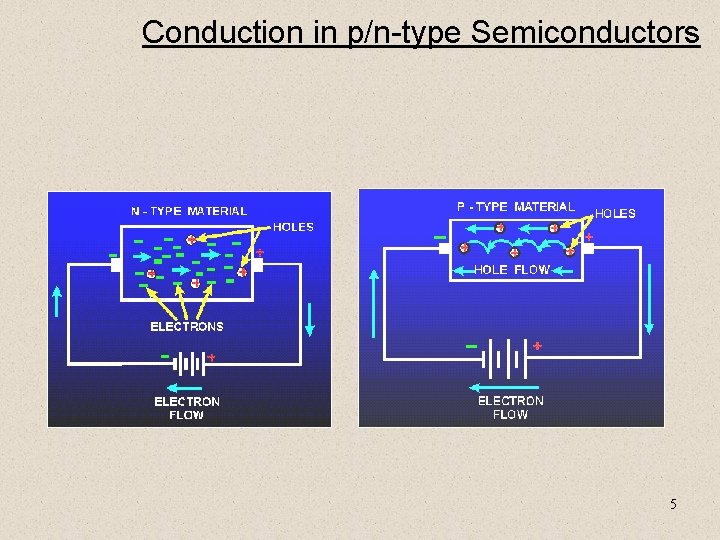 Conduction in p/n-type Semiconductors

N - TYPE MATERIAL

HOLES

ELECTRONS

ELECTRON FLOW

P - TYPE MATERIAL

HOLES

HOLE FLOW

ELECTRON FLOW

5